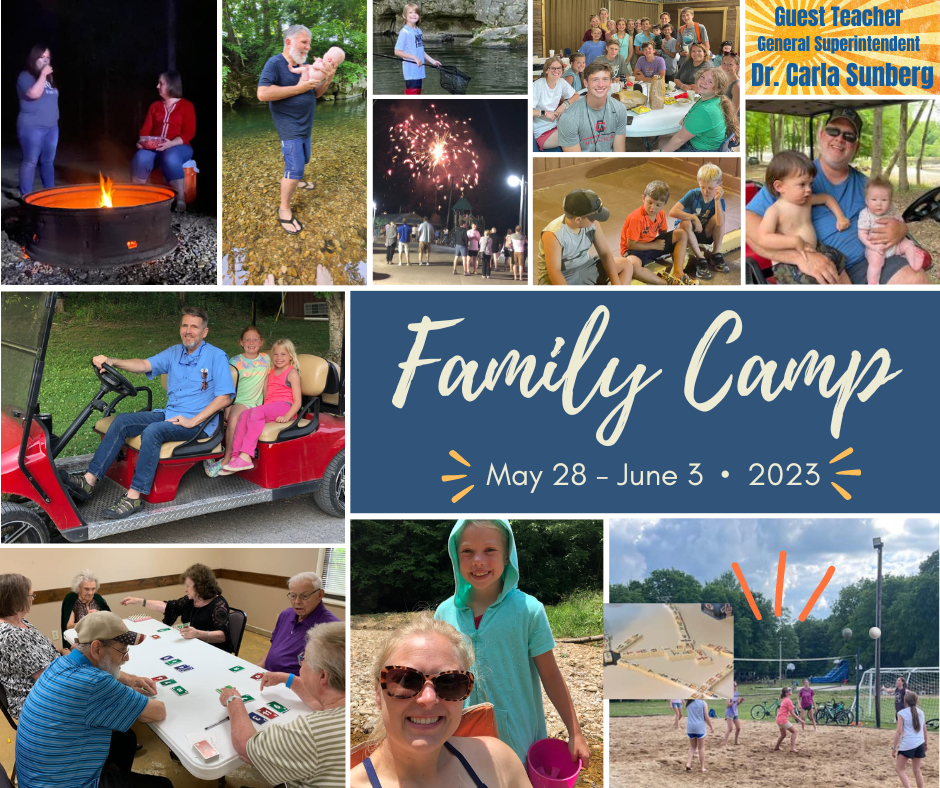 Guest Teacher
General Superintendent
Dr. Carla Sunberg

Family Camp

May 28 - June 3 • 2023